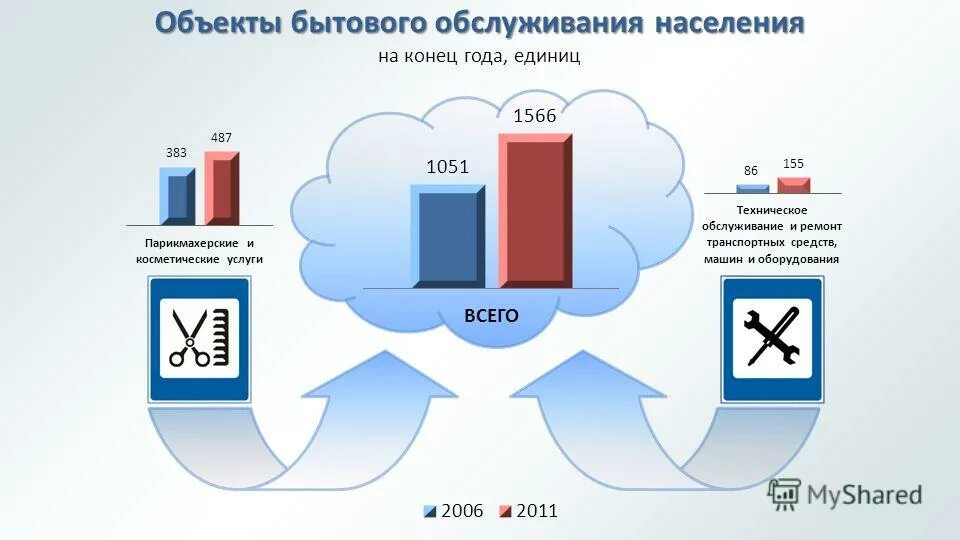 Объекты бытового обслуживания населения
на конец года, единиц

383
487
Парикмахерские и косметические услуги

1051
1566
ВСЕГО

86
155
Техническое обслуживание и ремонт транспортных средств, машин и оборудования

2006 2011

MyShared